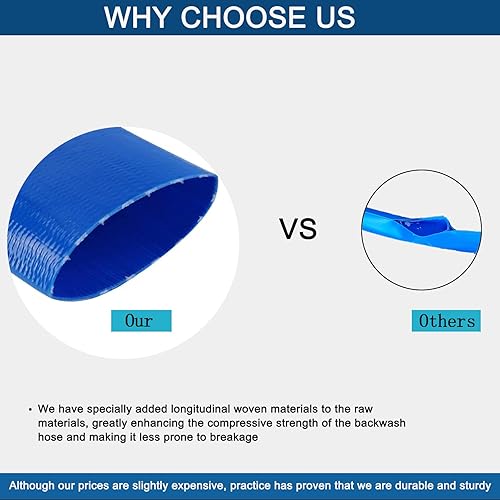 WHY CHOOSE US

VS

Our

Others

• We have specially added longitudinal woven materials to the raw materials, greatly enhancing the compressive strength of the backwash hose and making it less prone to breakage

Although our prices are slightly expensive, practice has proven that we are durable and sturdy